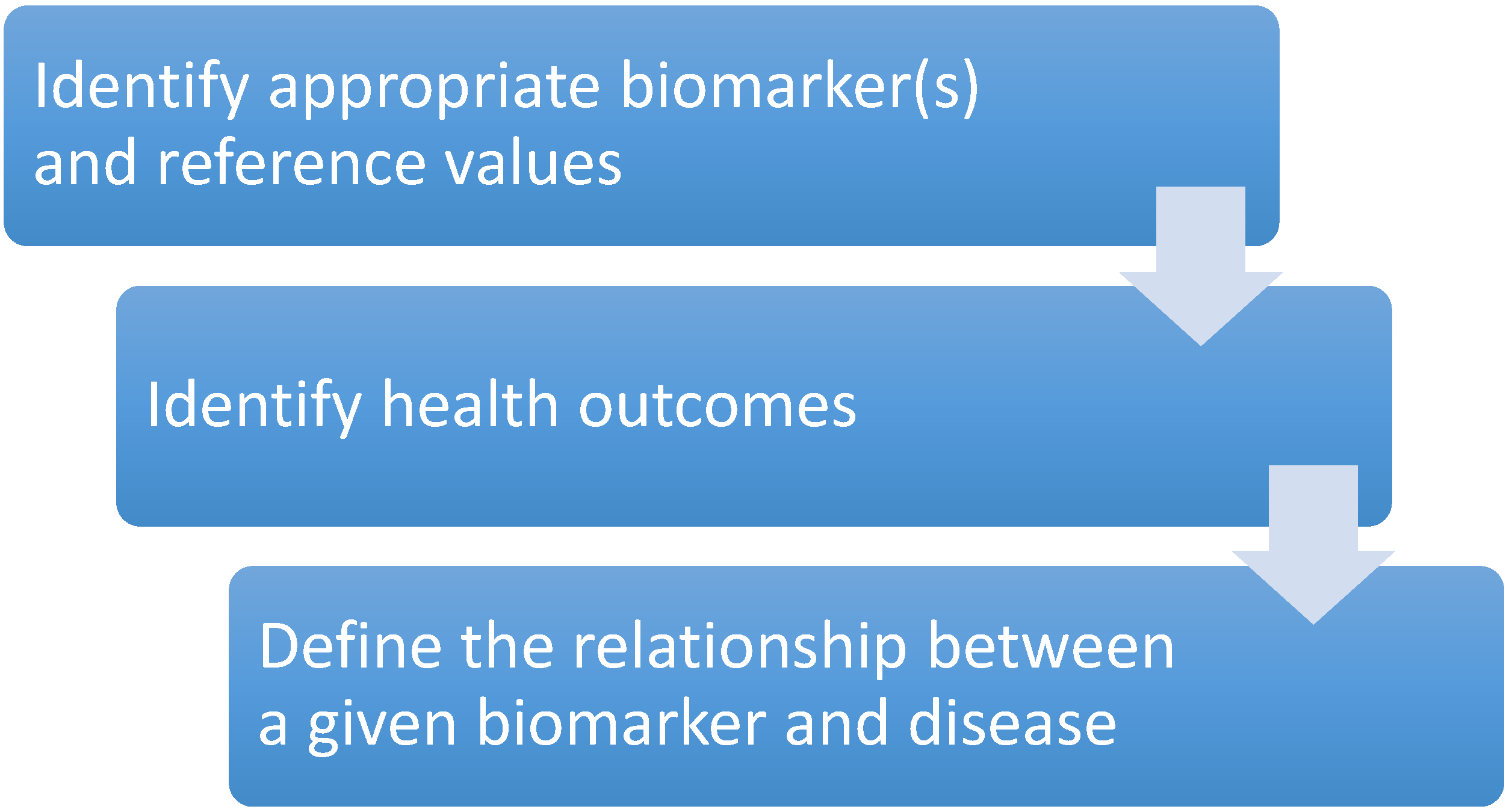 Identify appropriate biomarker(s) and reference values

Identify health outcomes

Define the relationship between a given biomarker and disease